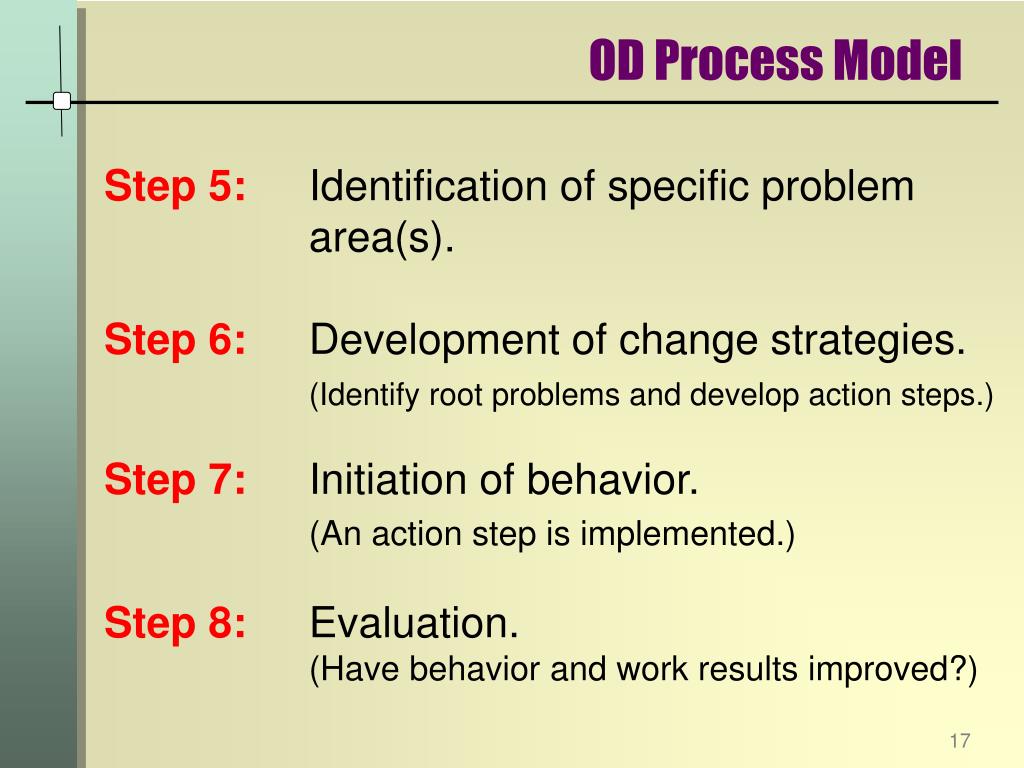 OD Process Model

Step 5: Identification of specific problem area(s).

Step 6: Development of change strategies.
(Identify root problems and develop action steps.)

Step 7: Initiation of behavior.
(An action step is implemented.)

Step 8: Evaluation.
(Have behavior and work results improved?)

17